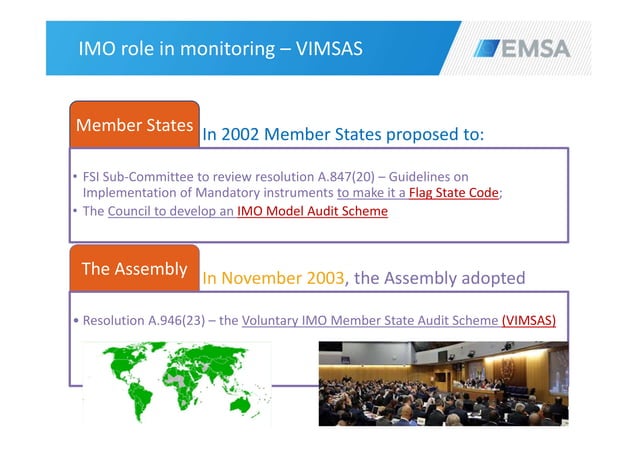 IMO role in monitoring – VIMSAS

EMSA

Member States

In 2002 Member States proposed to:

• FSI Sub-Committee to review resolution A.847(20) – Guidelines on Implementation of Mandatory instruments to make it a Flag State Code;
• The Council to develop an IMO Model Audit Scheme

The Assembly

In November 2003, the Assembly adopted

• Resolution A.946(23) – the Voluntary IMO Member State Audit Scheme (VIMSAS)